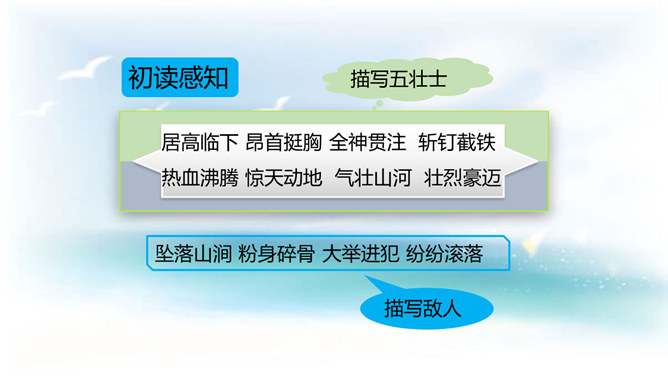 初读感知

描写五壮士

居高临下 昂首挺胸 全神贯注 斩钉截铁
热血沸腾 惊天动地 气壮山河 壮烈豪迈

坠落山涧 粉身碎骨 大举进犯 纷纷滚落

描写敌人